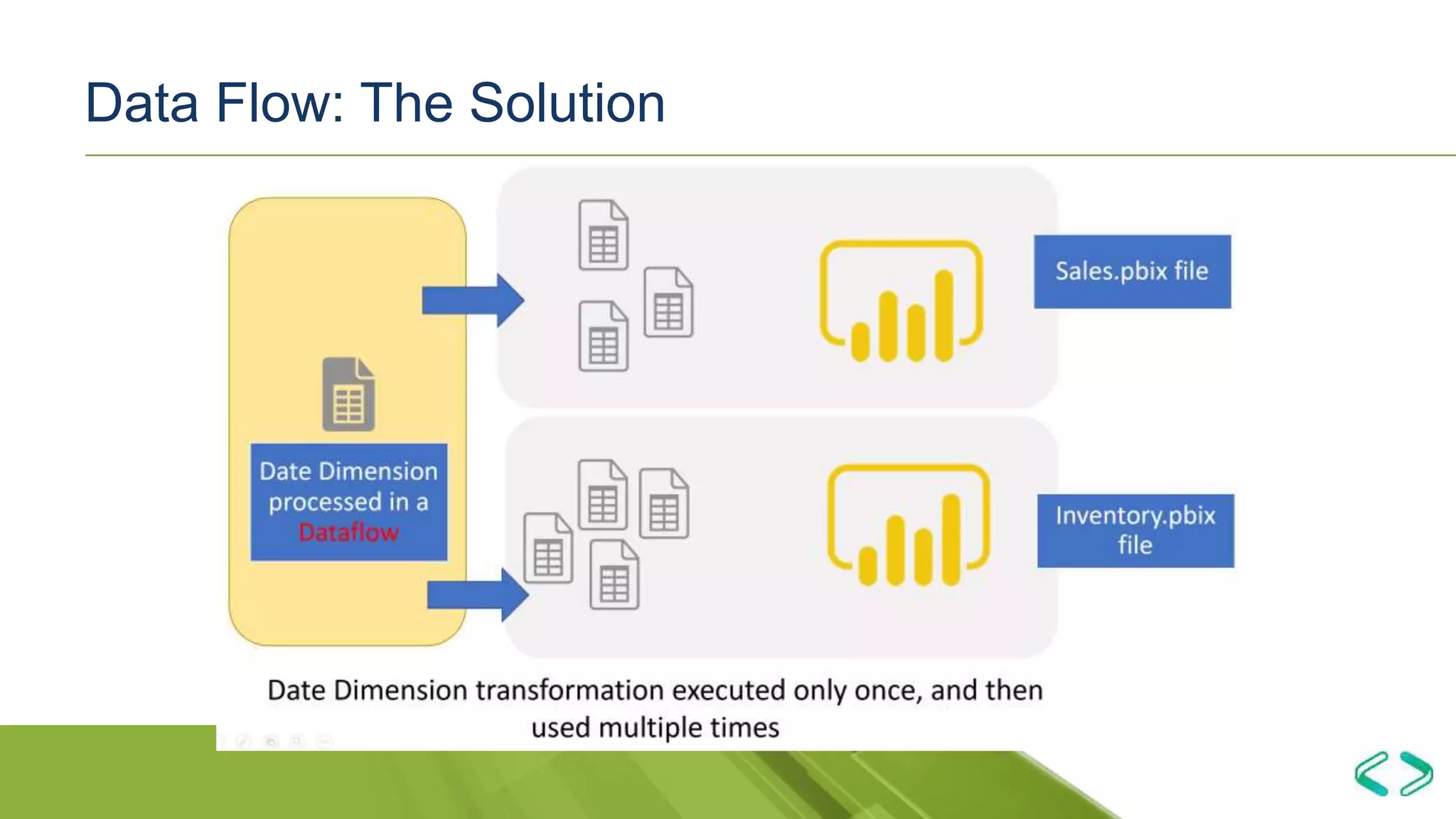 Data Flow: The Solution

Date Dimension processed in a Dataflow

Sales.pbix file

Inventory.pbix file

Date Dimension transformation executed only once, and then used multiple times